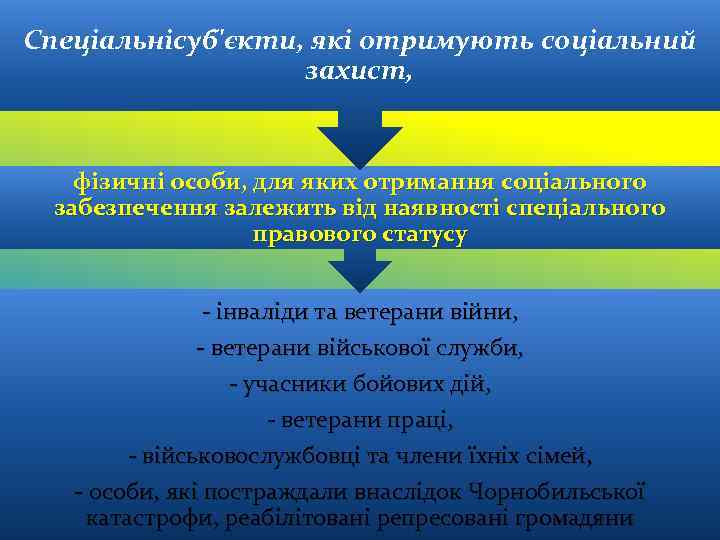 Спеціальнісуб'єкти, які отримують соціальний захист,

фізичні особи, для яких отримання соціального забезпечення залежить від наявності спеціального правового статусу

- інваліди та ветерани війни,
- ветерани військової служби,
- учасники бойових дій,
- ветерани праці,
- військовослужбовці та члени їхніх сімей,
- особи, які постраждали внаслідок Чорнобильської катастрофи, реабілітовані репресовані громадяни